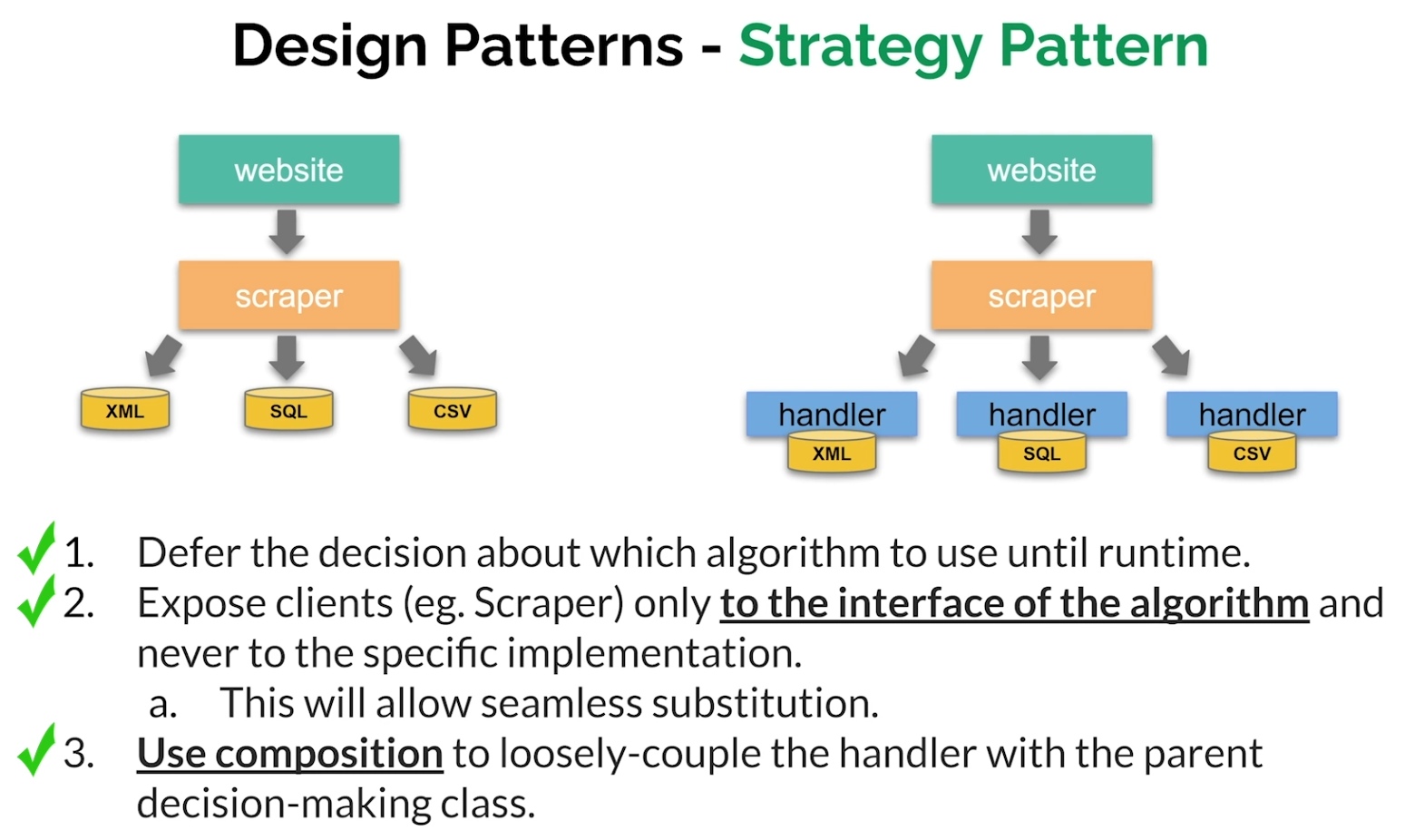 Design Patterns - Strategy Pattern

website

scraper

XML SQL CSV

website

scraper

handler XML

handler SQL

handler CSV

1. Defer the decision about which algorithm to use until runtime.

2. Expose clients (eg. Scraper) only to the interface of the algorithm and never to the specific implementation.

a. This will allow seamless substitution.

3. Use composition to loosely-couple the handler with the parent decision-making class.